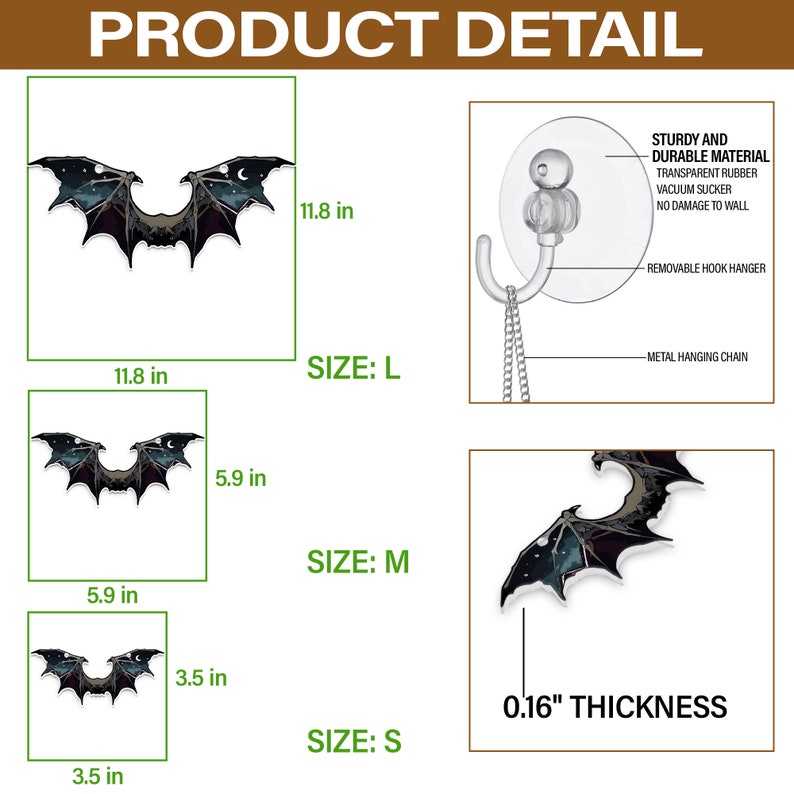 PRODUCT DETAIL

11.8 in

11.8 in

SIZE: L

5.9 in

5.9 in

SIZE: M

3.5 in

3.5 in

SIZE: S

STURDY AND DURABLE MATERIAL
TRANSPARENT RUBBER
VACUUM SUCKER
NO DAMAGE TO WALL

REMOVABLE HOOK HANGER

METAL HANGING CHAIN

0.16" THICKNESS